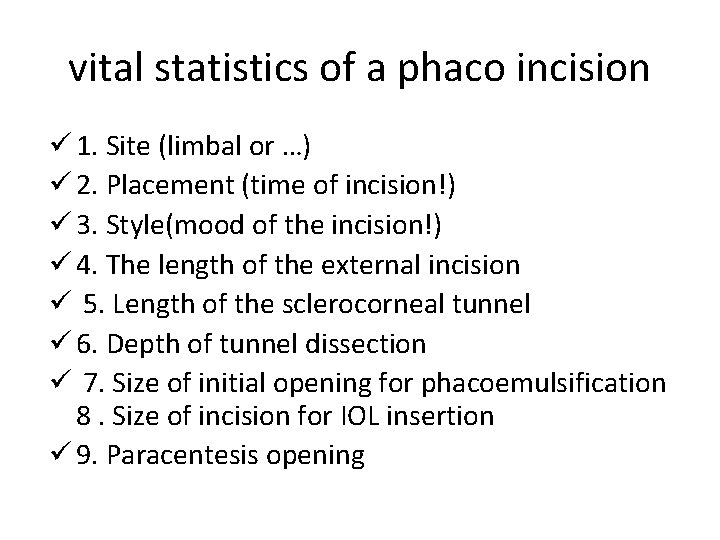 vital statistics of a phaco incision

✓ 1. Site (limbal or …)
✓ 2. Placement (time of incision!)
✓ 3. Style(mood of the incision!)
✓ 4. The length of the external incision
✓ 5. Length of the sclerocorneal tunnel
✓ 6. Depth of tunnel dissection
✓ 7. Size of initial opening for phacoemulsification
8 . Size of incision for IOL insertion
✓ 9. Paracentesis opening